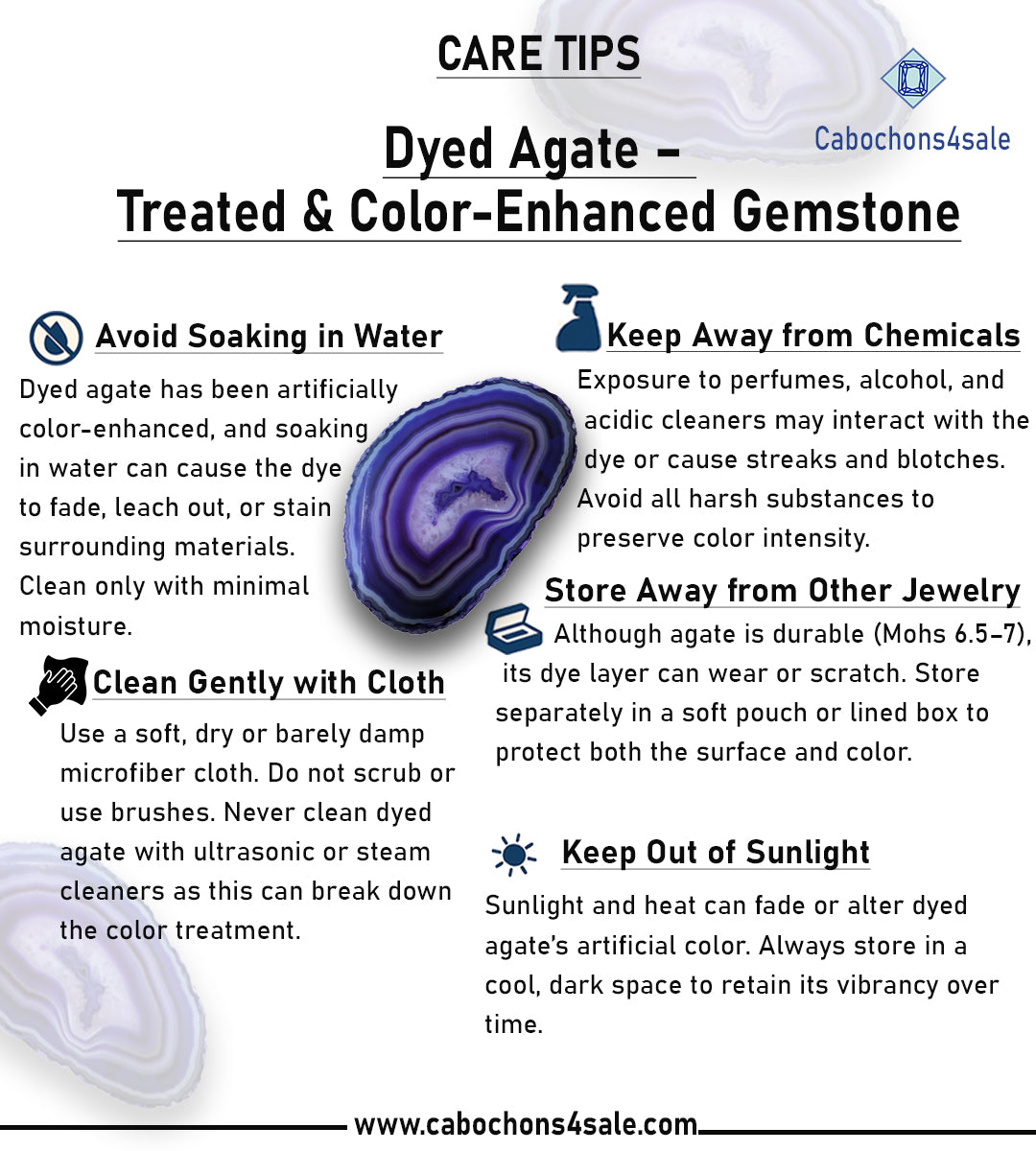 CARE TIPS

Cabochons4sale

Dyed Agate –
Treated & Color-Enhanced Gemstone

Avoid Soaking in Water

Dyed agate has been artificially color-enhanced, and soaking in water can cause the dye to fade, leach out, or stain surrounding materials. Clean only with minimal moisture.

Clean Gently with Cloth

Use a soft, dry or barely damp microfiber cloth. Do not scrub or use brushes. Never clean dyed agate with ultrasonic or steam cleaners as this can break down the color treatment.

Keep Away from Chemicals

Exposure to perfumes, alcohol, and acidic cleaners may interact with the dye or cause streaks and blotches. Avoid all harsh substances to preserve color intensity.

Store Away from Other Jewelry

Although agate is durable (Mohs 6.5–7), its dye layer can wear or scratch. Store separately in a soft pouch or lined box to protect both the surface and color.

Keep Out of Sunlight

Sunlight and heat can fade or alter dyed agate's artificial color. Always store in a cool, dark space to retain its vibrancy over time.

www.cabochons4sale.com